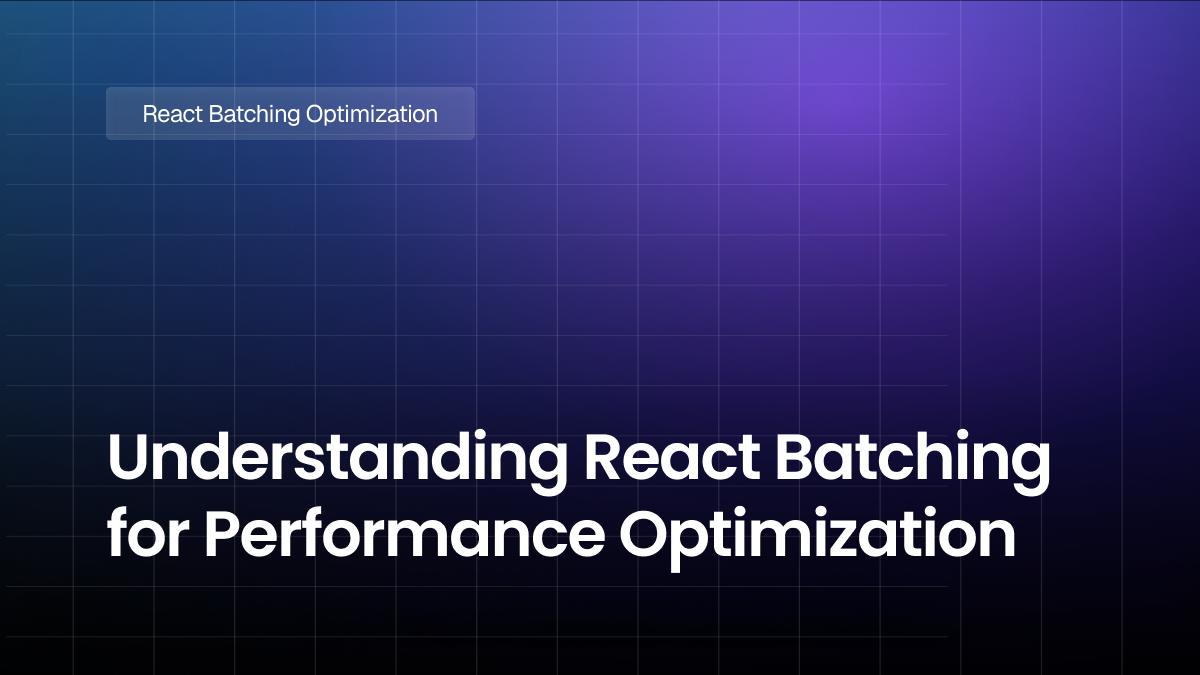 React Batching Optimization

Understanding React Batching for Performance Optimization